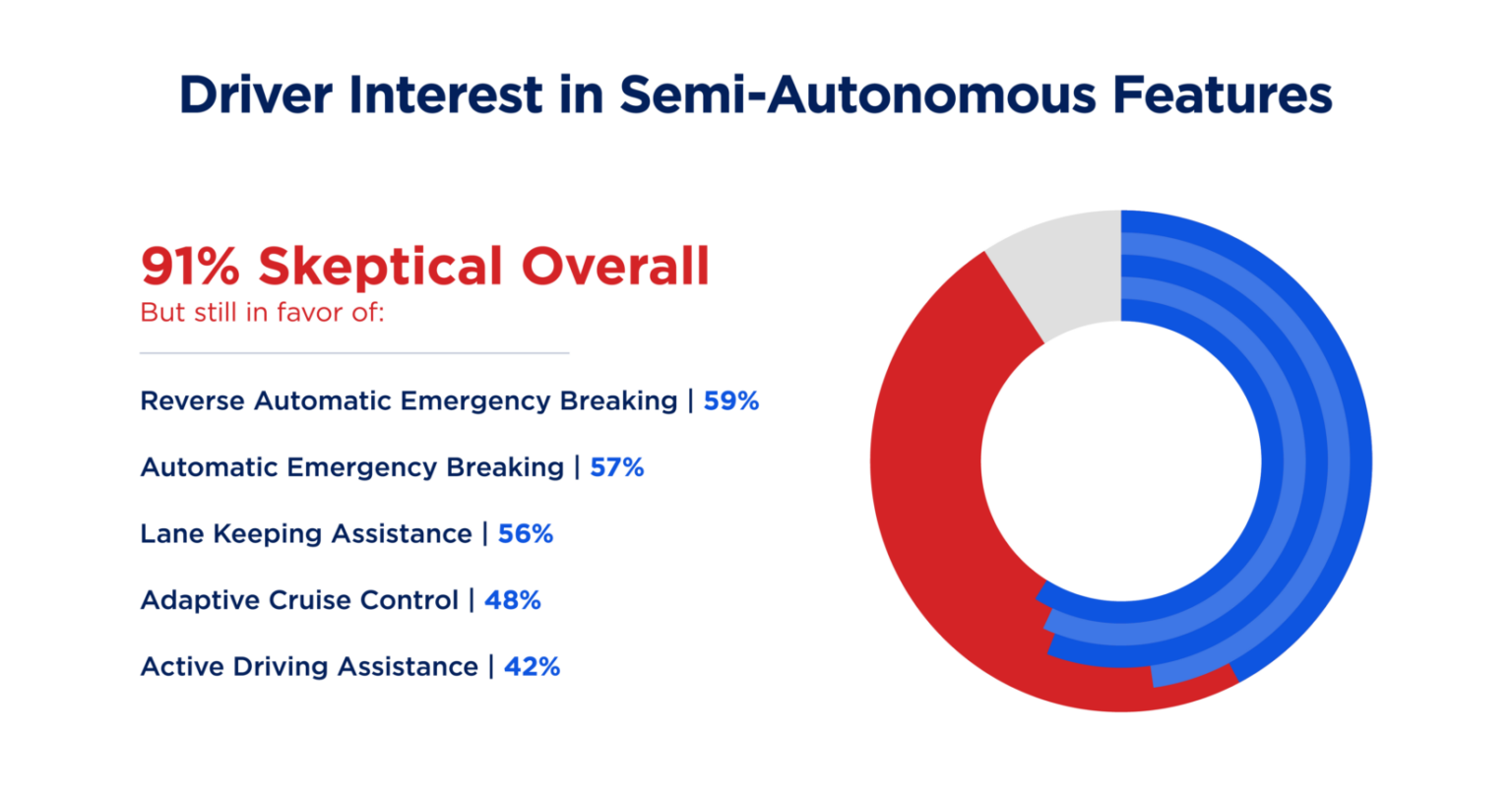 Driver Interest in Semi-Autonomous Features

91% Skeptical Overall
But still in favor of:

Reverse Automatic Emergency Breaking | 59%

Automatic Emergency Breaking | 57%

Lane Keeping Assistance | 56%

Adaptive Cruise Control | 48%

Active Driving Assistance | 42%